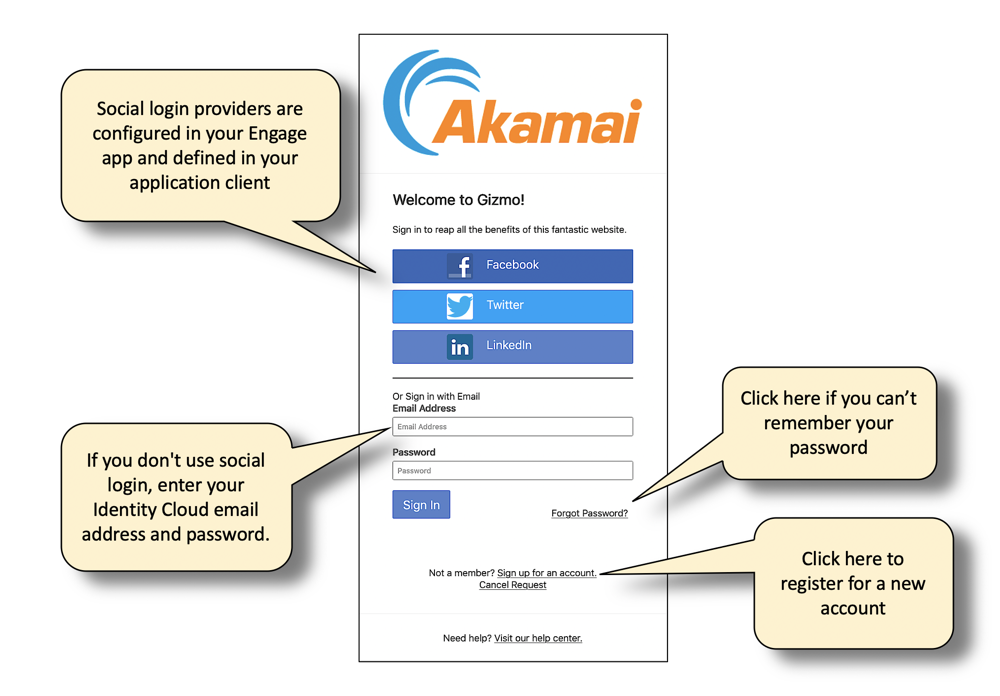 Social login providers are configured in your Engage app and defined in your application client

Akamai

Welcome to Gizmo!

Sign in to reap all the benefits of this fantastic website.

Facebook

Twitter

LinkedIn

Or Sign in with Email
Email Address

Email Address

Password

Password

Sign In

Forgot Password?

Not a member? Sign up for an account.
Cancel Request

Need help? Visit our help center.

If you don't use social login, enter your Identity Cloud email address and password.

Click here if you can't remember your password

Click here to register for a new account